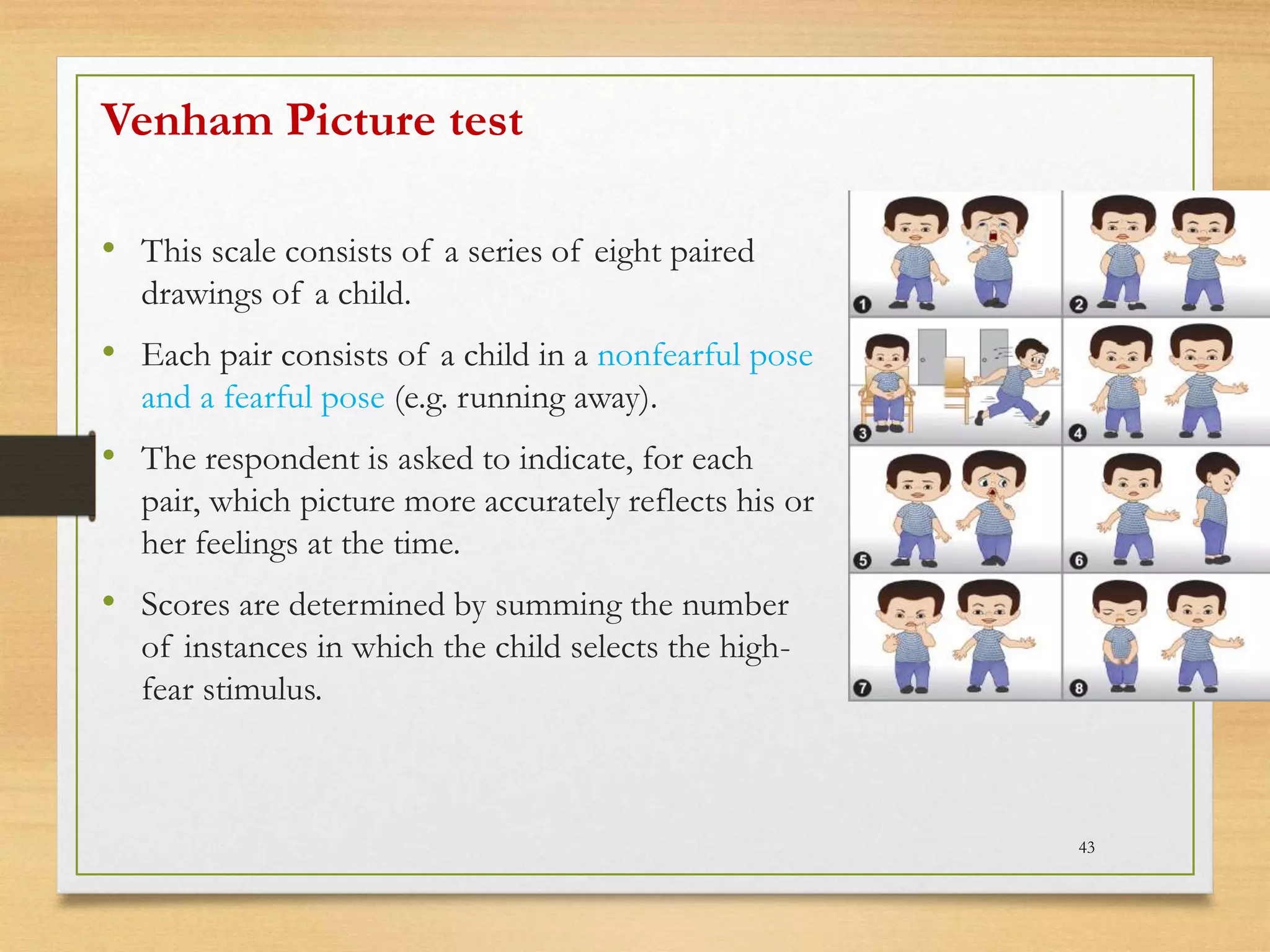 Venham Picture test

• This scale consists of a series of eight paired drawings of a child.

• Each pair consists of a child in a nonfearful pose and a fearful pose (e.g. running away).

• The respondent is asked to indicate, for each pair, which picture more accurately reflects his or her feelings at the time.

• Scores are determined by summing the number of instances in which the child selects the high-fear stimulus.

1
2
3
4
5
6
7
8

43